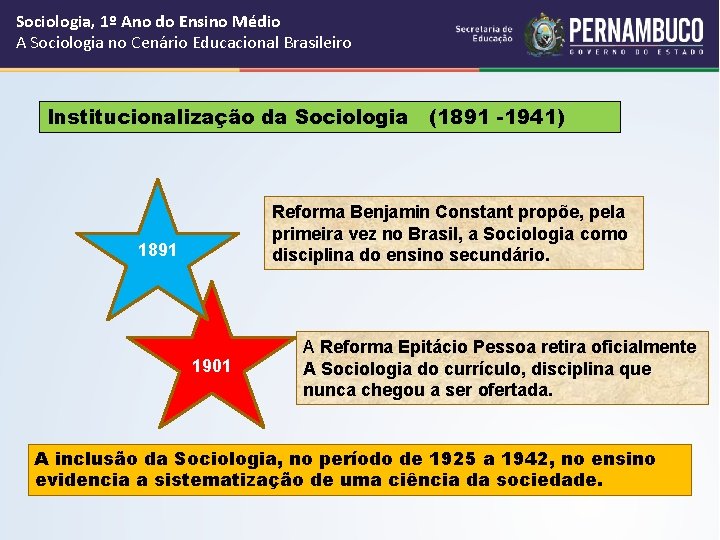 Sociologia, 1º Ano do Ensino Médio
A Sociologia no Cenário Educacional Brasileiro

Secretaria de Educação

PERNAMBUCO
GOVERNO DO ESTADO

Institucionalização da Sociologia (1891 -1941)

1891

Reforma Benjamin Constant propõe, pela primeira vez no Brasil, a Sociologia como disciplina do ensino secundário.

1901

A Reforma Epitácio Pessoa retira oficialmente A Sociologia do currículo, disciplina que nunca chegou a ser ofertada.

A inclusão da Sociologia, no período de 1925 a 1942, no ensino evidencia a sistematização de uma ciência da sociedade.